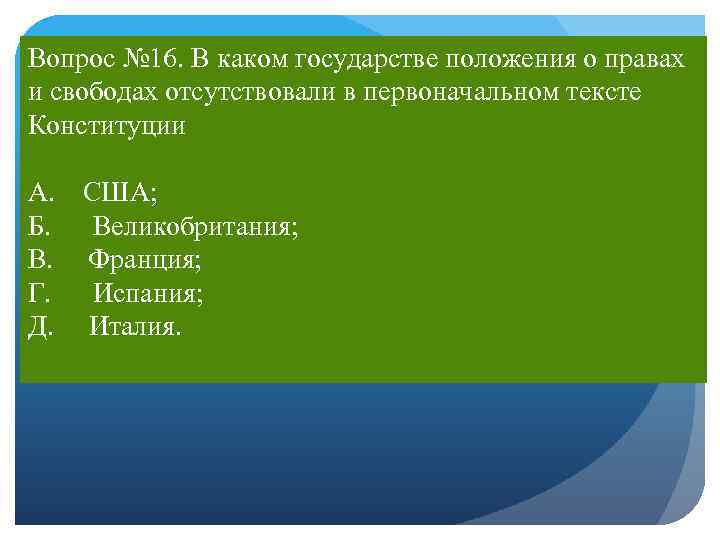 Вопрос №16. В каком государстве положения о правах и свободах отсутствовали в первоначальном тексте Конституции

А. США;
Б. Великобритания;
В. Франция;
Г. Испания;
Д. Италия.